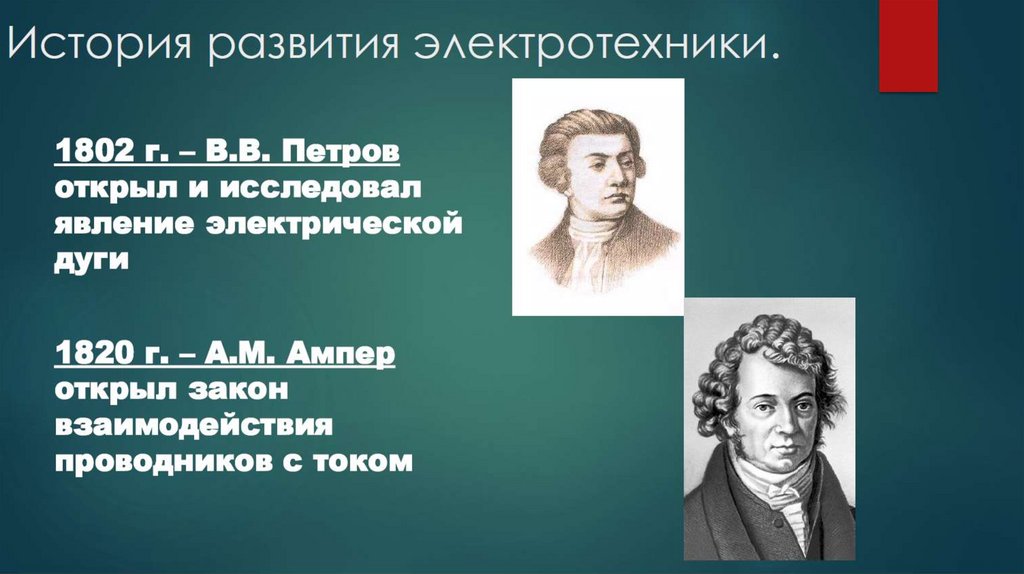 История развития электротехники.

1802 г. – В.В. Петров открыл и исследовал явление электрической дуги

1820 г. – А.М. Ампер открыл закон взаимодействия проводников с током